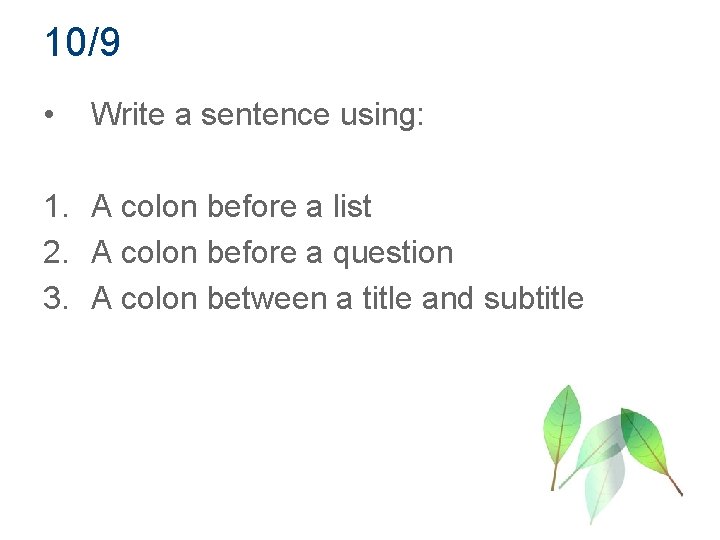 10/9

• Write a sentence using:

1. A colon before a list
2. A colon before a question
3. A colon between a title and subtitle